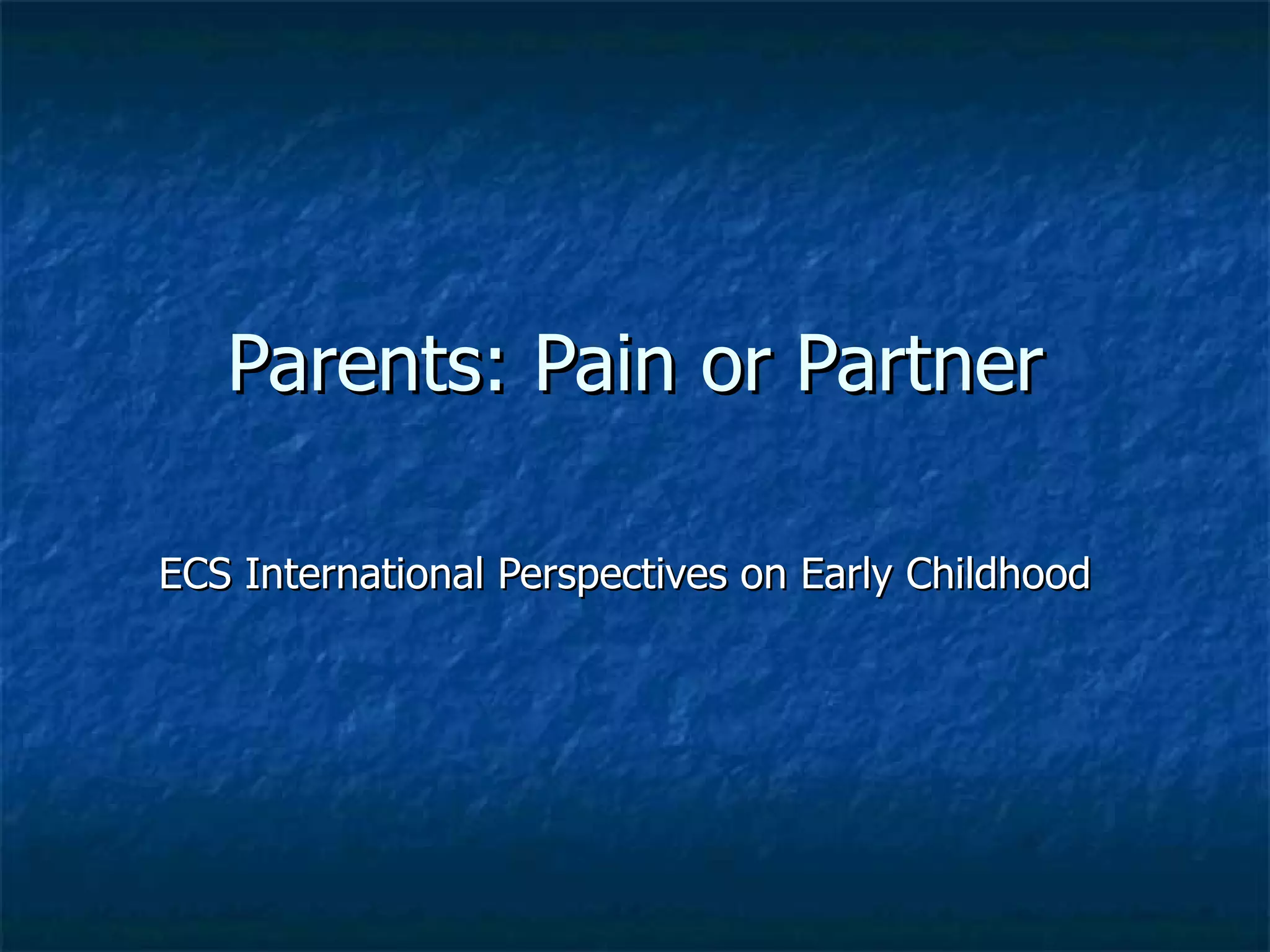 Parents: Pain or Partner

ECS International Perspectives on Early Childhood